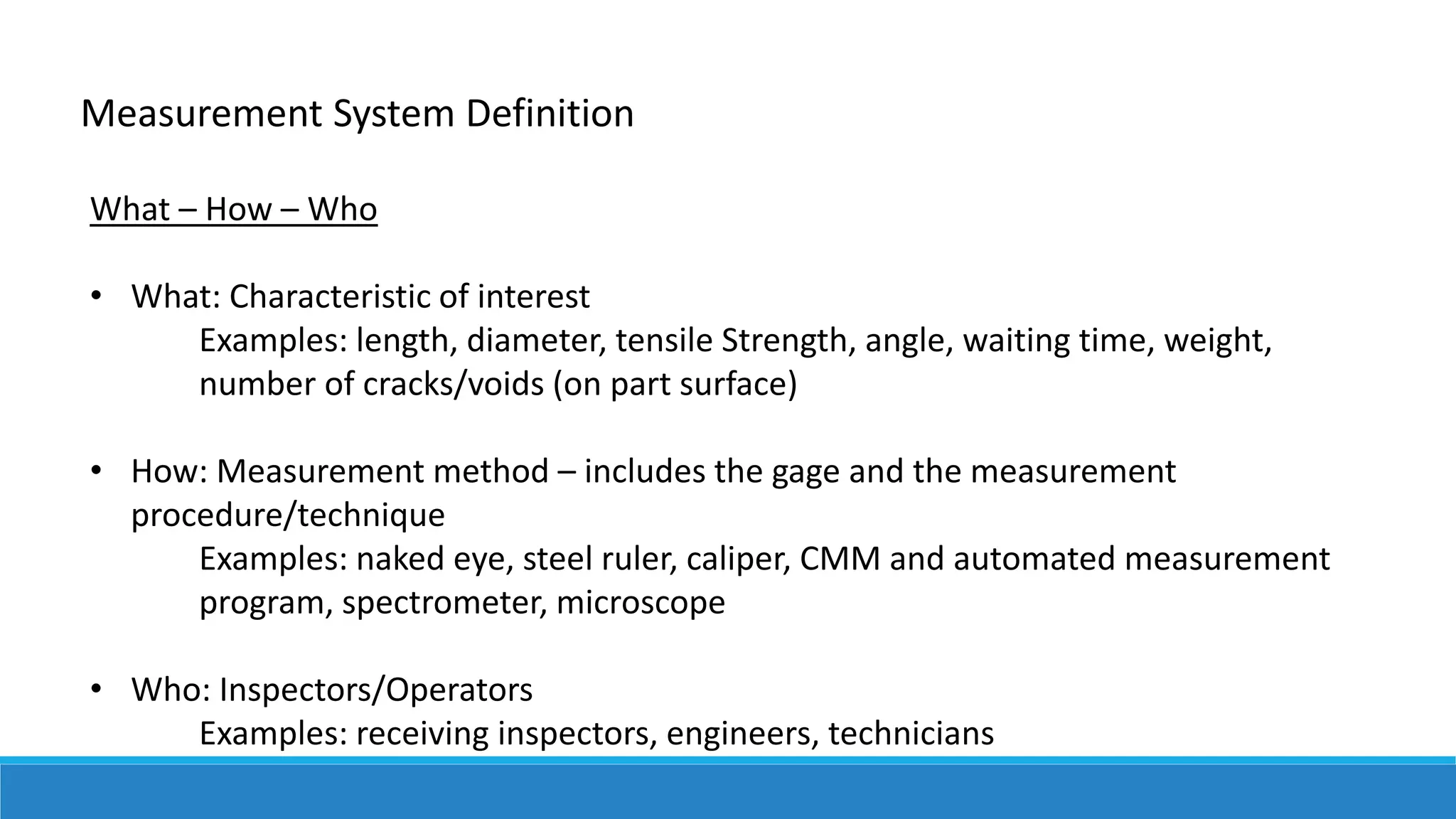 Measurement System Definition

What – How – Who

• What: Characteristic of interest
Examples: length, diameter, tensile Strength, angle, waiting time, weight, number of cracks/voids (on part surface)

• How: Measurement method – includes the gage and the measurement procedure/technique
Examples: naked eye, steel ruler, caliper, CMM and automated measurement program, spectrometer, microscope

• Who: Inspectors/Operators
Examples: receiving inspectors, engineers, technicians